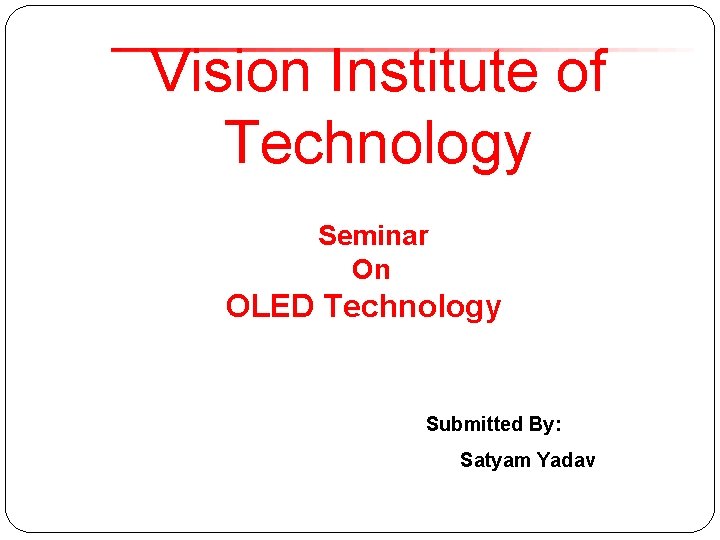 Vision Institute of Technology

Seminar
On
OLED Technology

Submitted By:
Satyam Yadav